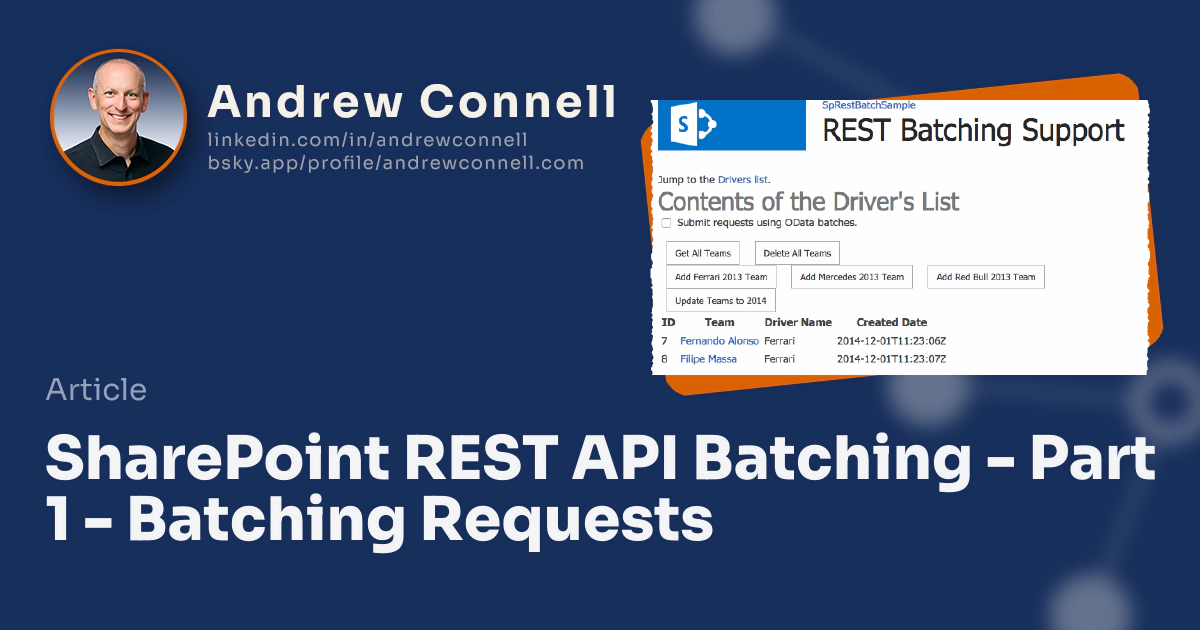 Andrew Connell
linkedin.com/in/andrewconnell
bsky.app/profile/andrewconnell.com

S

SpRestBatchSample
REST Batching Support

Jump to the Drivers list.
Contents of the Driver's List
Submit requests using OData batches.

Get All Teams
Delete All Teams
Add Ferrari 2013 Team
Add Mercedes 2013 Team
Add Red Bull 2013 Team
Update Teams to 2014

| ID | Team | Driver Name | Created Date |
|---|---|---|---|
| 7 | Fernando Alonso | Ferrari | 2014-12-01T11:23:06Z |
| 8 | Filipe Massa | Ferrari | 2014-12-01T11:23:07Z |

Article

SharePoint REST API Batching - Part 1 - Batching Requests